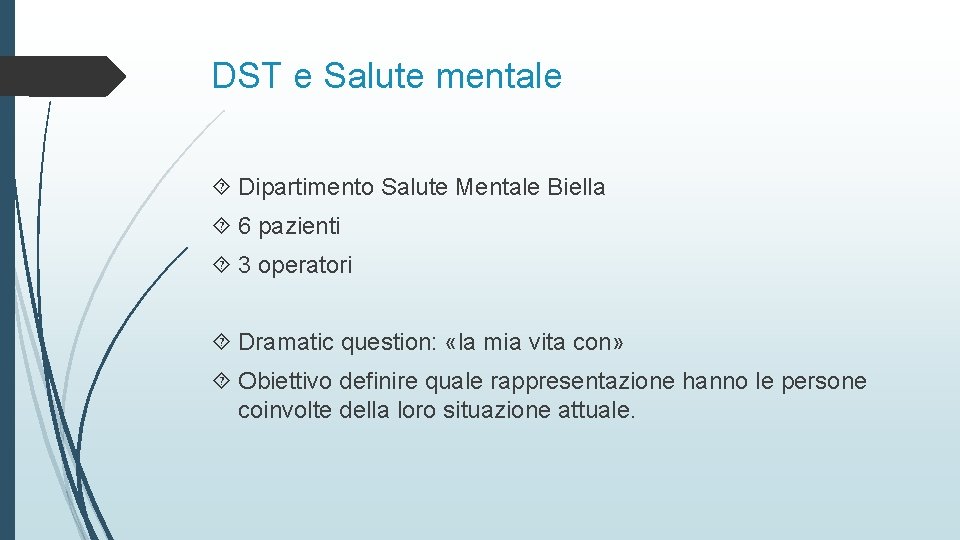 DST e Salute mentale

Dipartimento Salute Mentale Biella

6 pazienti

3 operatori

Dramatic question: «la mia vita con»

Obiettivo definire quale rappresentazione hanno le persone coinvolte della loro situazione attuale.